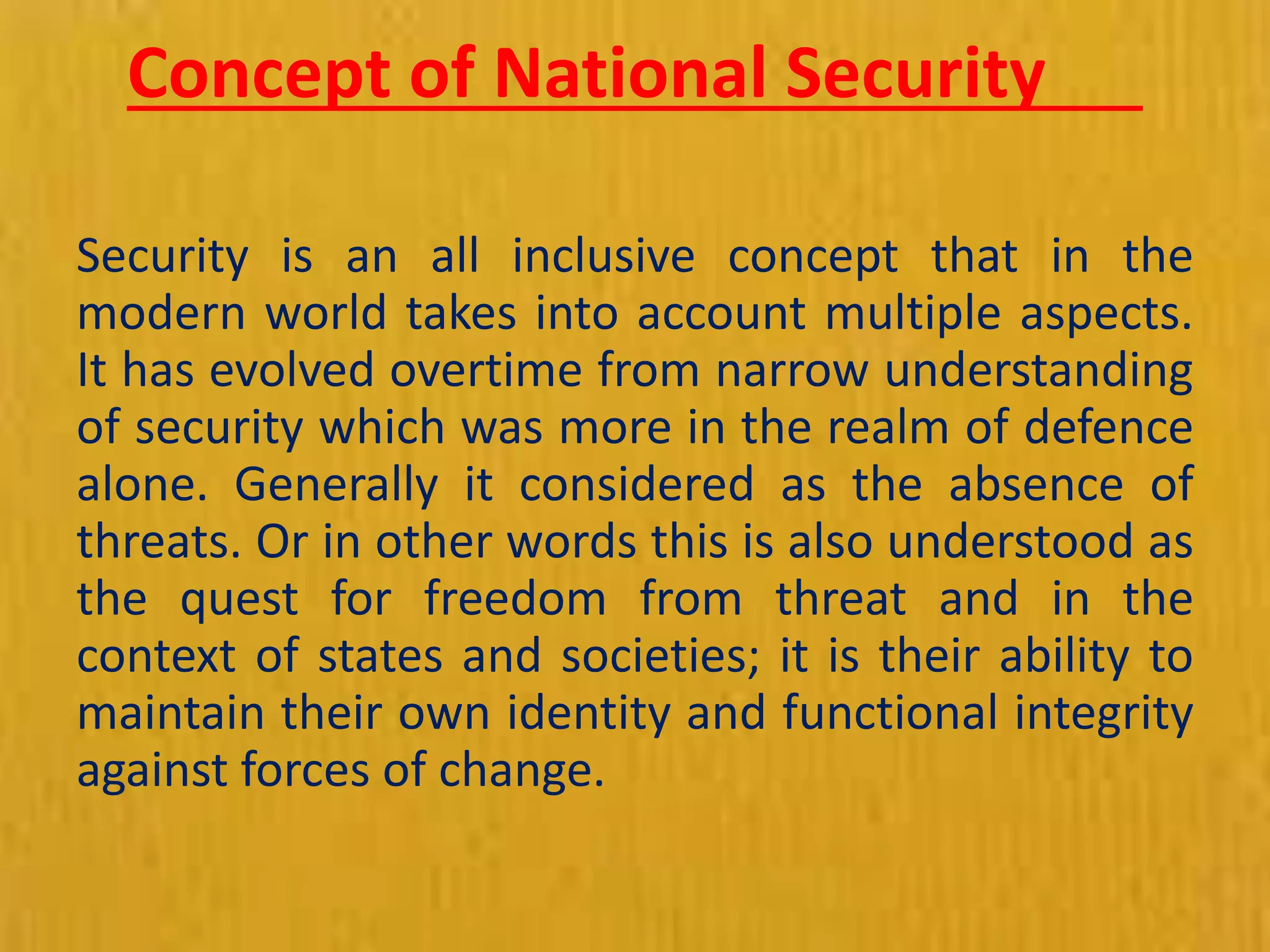 Concept of National Security

Security is an all inclusive concept that in the modern world takes into account multiple aspects. It has evolved overtime from narrow understanding of security which was more in the realm of defence alone. Generally it considered as the absence of threats. Or in other words this is also understood as the quest for freedom from threat and in the context of states and societies; it is their ability to maintain their own identity and functional integrity against forces of change.